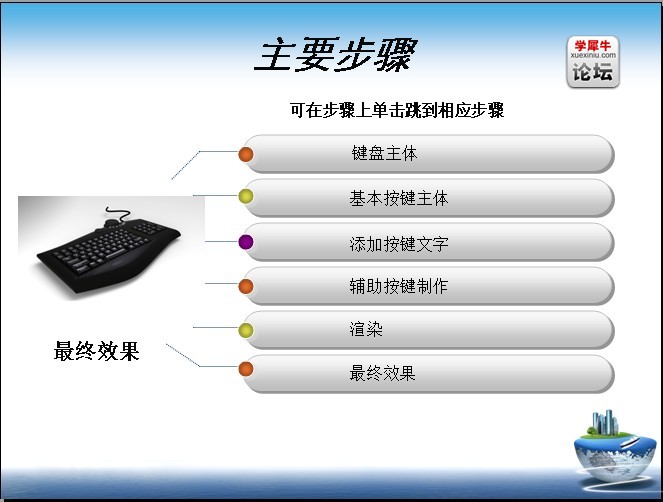 主要步骤

学犀牛
xuexiniu.com
论坛

可在步骤上单击跳到相应步骤

键盘主体

基本按键主体

添加按键文字

辅助按键制作

渲染

最终效果

最终效果